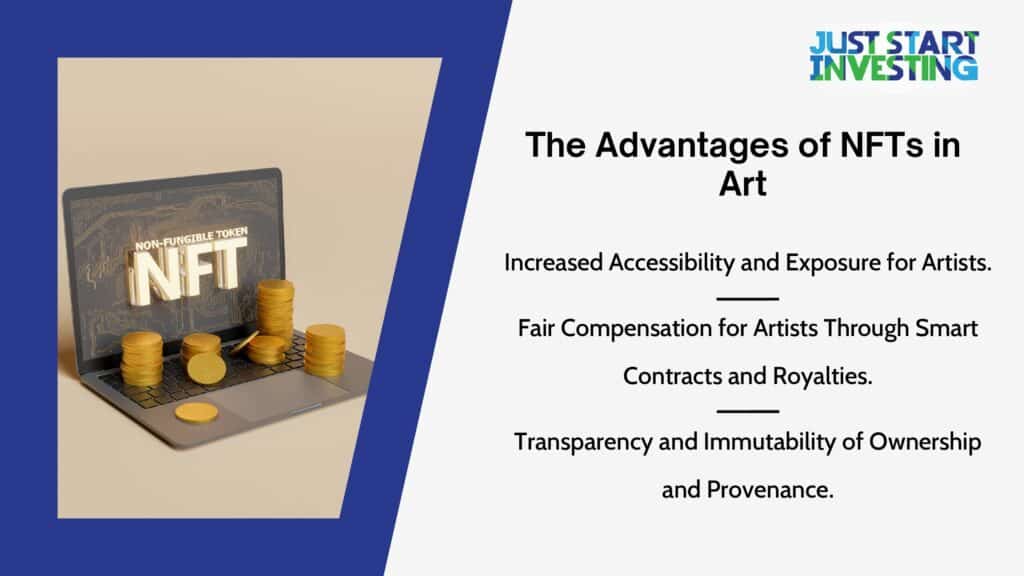 NON-FUNGIBLE TOKEN
NFT

JUST START
INVESTING

The Advantages of NFTs in Art

Increased Accessibility and Exposure for Artists.

Fair Compensation for Artists Through Smart Contracts and Royalties.

Transparency and Immutability of Ownership and Provenance.